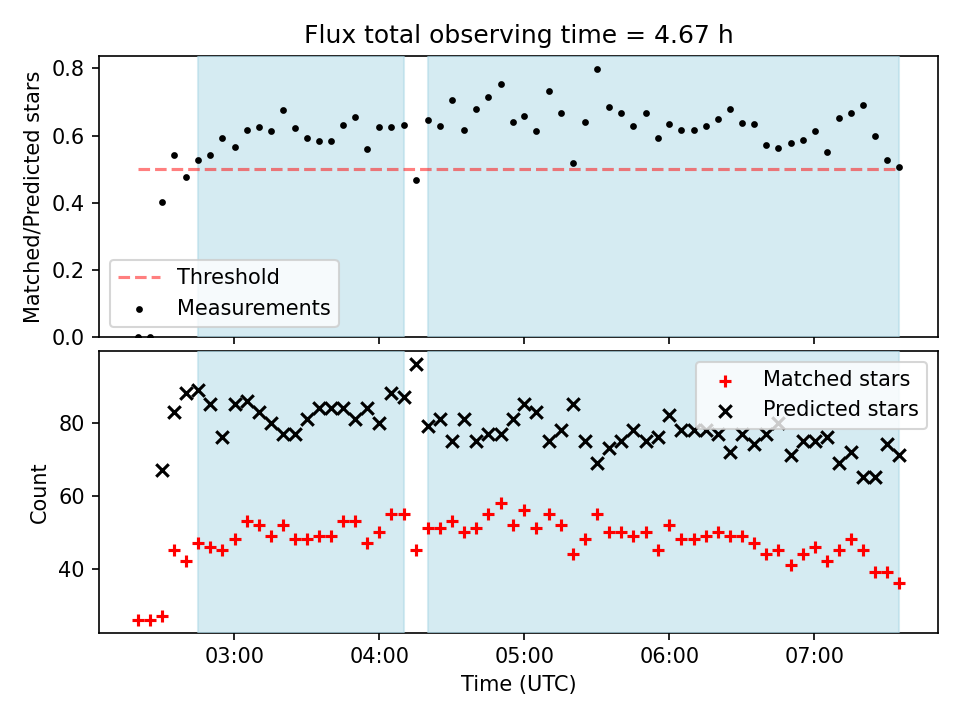 Flux total observing time = 4.67 h

Matched/Predicted stars

0.8
0.6
0.4
0.2
0.0

Threshold
Measurements

Count

80
60
40

Matched stars
Predicted stars

03:00
04:00
05:00
06:00
07:00

Time (UTC)